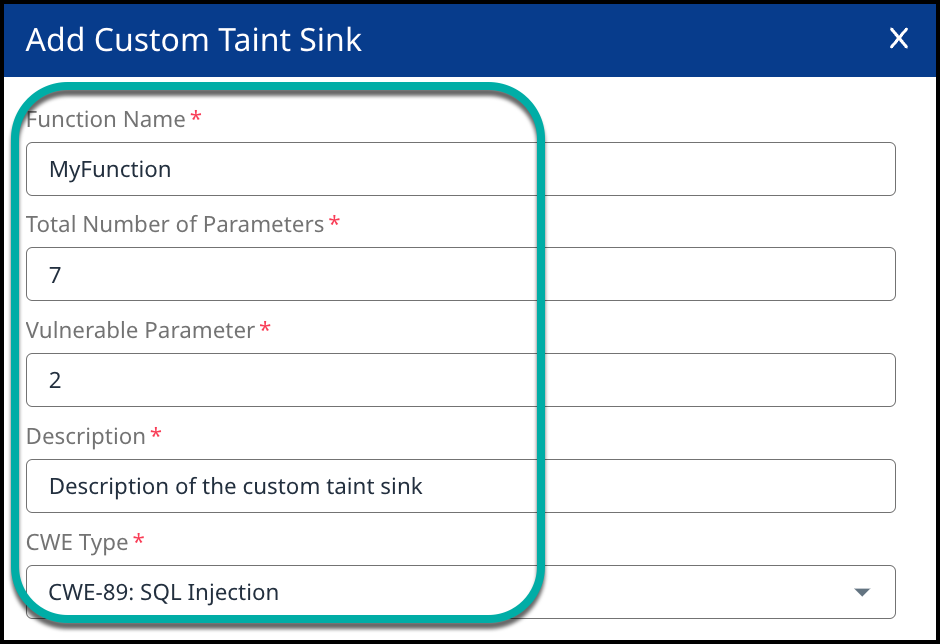 Add Custom Taint Sink
X

Function Name *
MyFunction

Total Number of Parameters *
7

Vulnerable Parameter *
2

Description *
Description of the custom taint sink

CWE Type *
CWE-89: SQL Injection